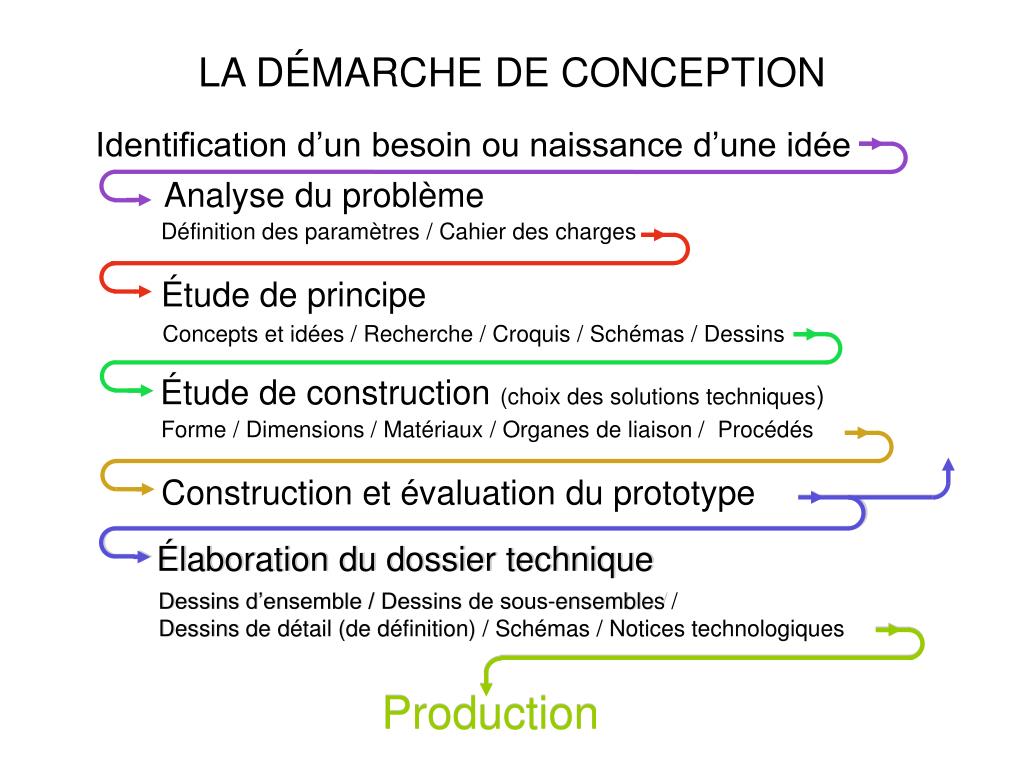 LA DÉMARCHE DE CONCEPTION

Identification d’un besoin ou naissance d’une idée

Analyse du problème

Définition des paramètres / Cahier des charges

Étude de principe

Concepts et idées / Recherche / Croquis / Schémas / Dessins

Étude de construction (choix des solutions techniques)

Forme / Dimensions / Matériaux / Organes de liaison / Procédés

Construction et évaluation du prototype

Élaboration du dossier technique

Dessins d’ensemble / Dessins de sous-ensembles / Dessins de détail (de définition) / Schémas / Notices technologiques

Production